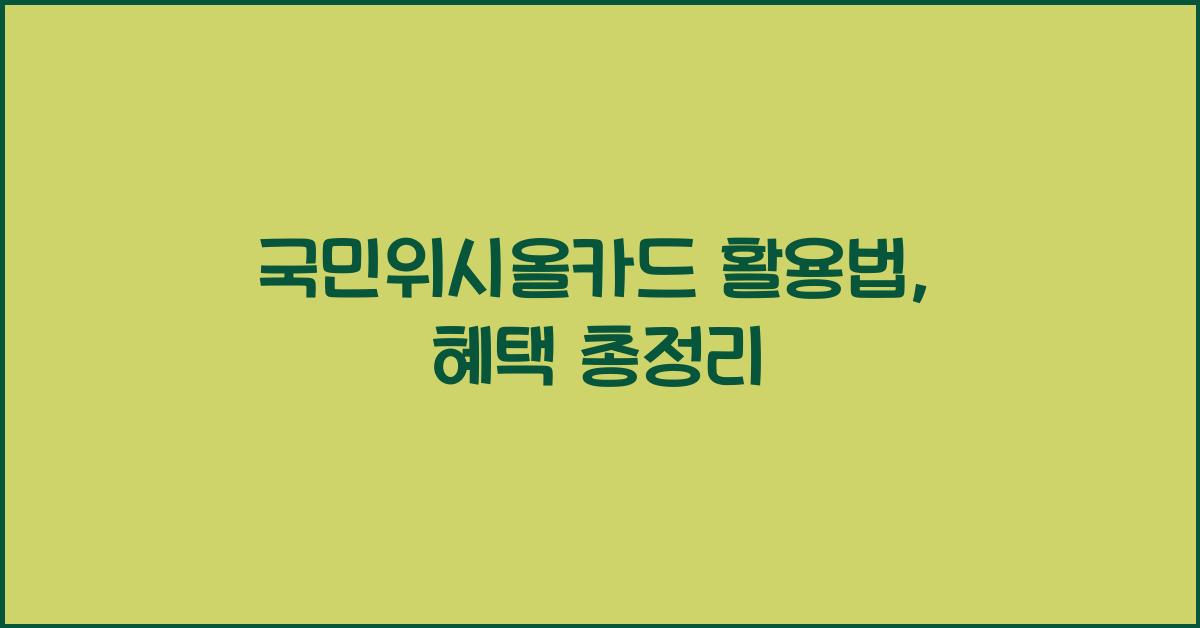 국민위시올카드 활용법, 혜택 총정리